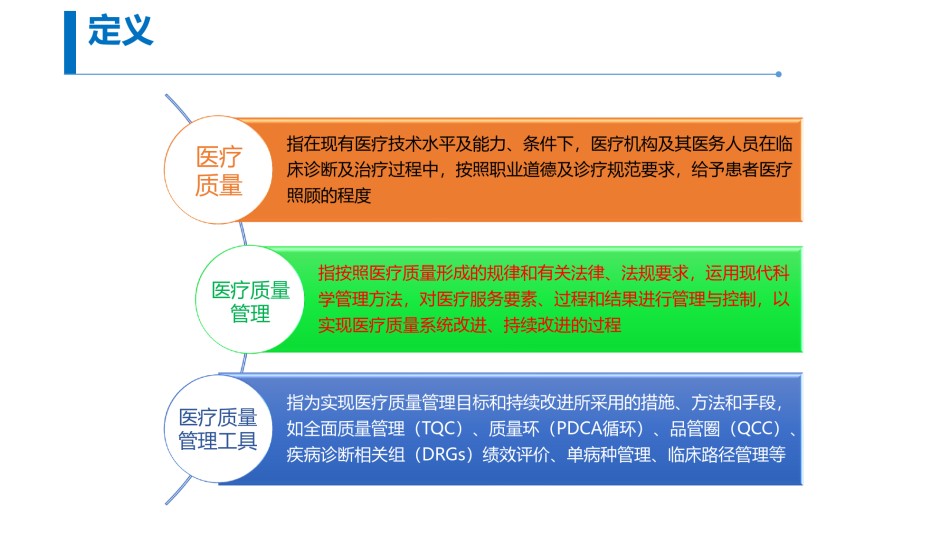 定义

医疗质量

指在现有医疗技术水平及能力、条件下，医疗机构及其医务人员在临床诊断及治疗过程中，按照职业道德及诊疗规范要求，给予患者医疗照顾的程度

医疗质量管理

指按照医疗质量形成的规律和有关法律、法规要求，运用现代科学管理方法，对医疗服务要素、过程和结果进行管理与控制，以实现医疗质量系统改进、持续改进的过程

医疗质量管理工具

指为实现医疗质量管理目标和持续改进所采用的措施、方法和手段，如全面质量管理（TQC）、质量环（PDCA循环）、品管圈（QCC）、疾病诊断相关组（DRGs）绩效评价、单病种管理、临床路径管理等